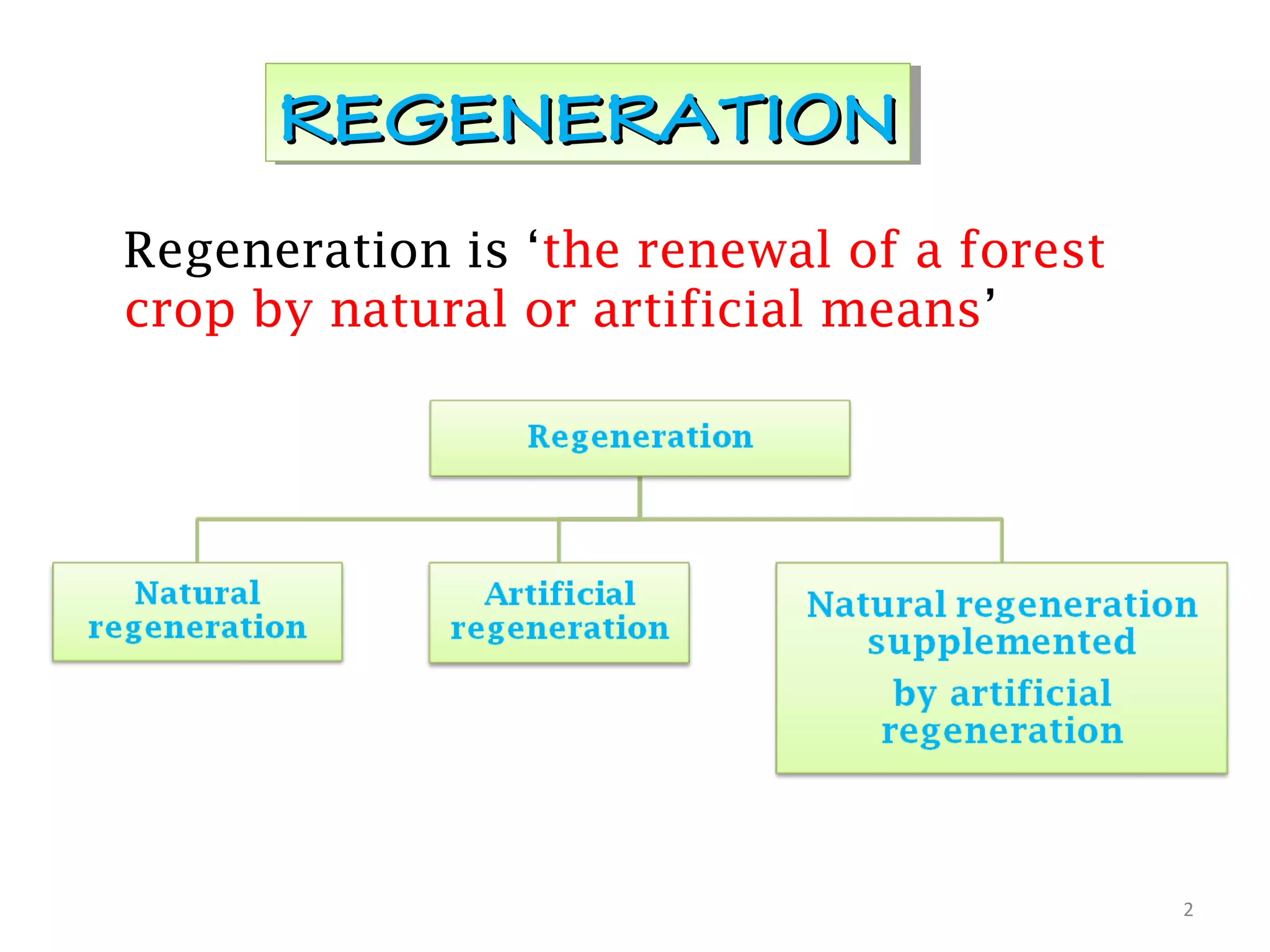 REGENERATION

Regeneration is ‘the renewal of a forest crop by natural or artificial means’

Regeneration

Natural regeneration

Artificial regeneration

Natural regeneration supplemented

by artificial regeneration

2